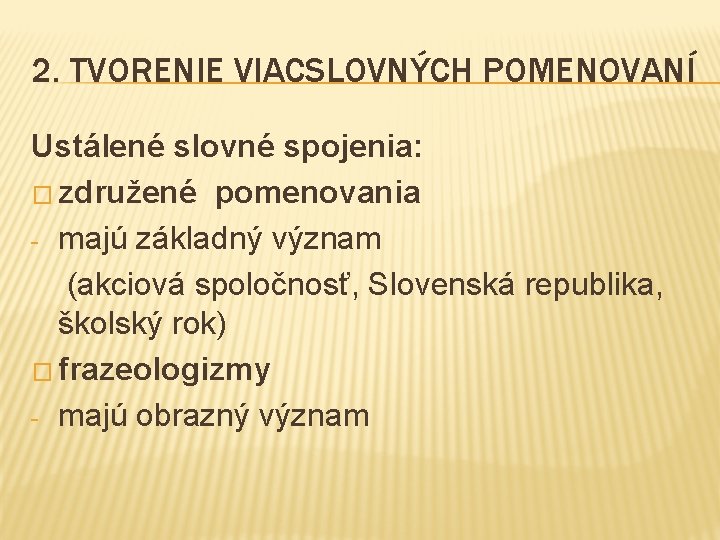 2. TVORENIE VIACSLOVNÝCH POMENOVANÍ

Ustálené slovné spojenia:

□ združené pomenovania

- majú základný význam (akciová spoločnosť, Slovenská republika, školský rok)

□ frazeologizmy

- majú obrazný význam